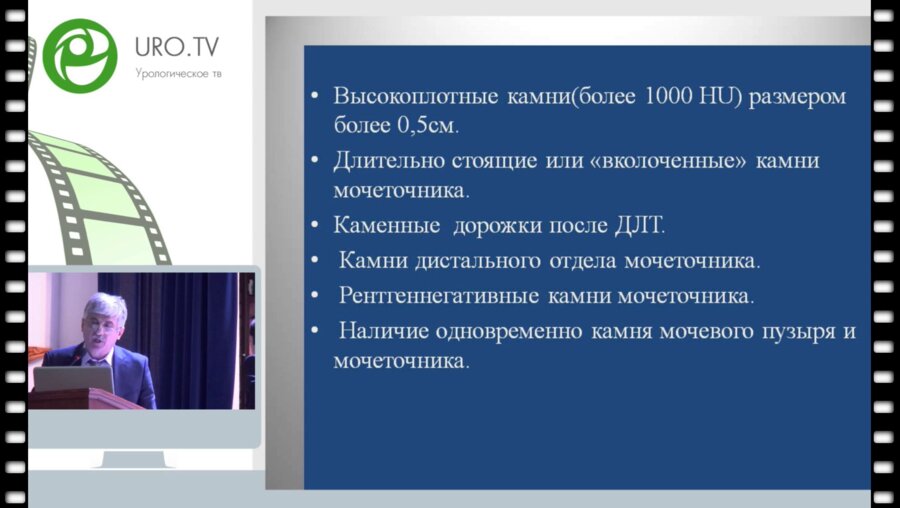 URO.TV
Урологическое тв

• Высокоплотные камни(более 1000 HU) размером более 0,5см.
• Длительно стоящие или «вколоченные» камни мочеточника.
• Каменные дорожки после ДЛТ.
• Камни дистального отдела мочеточника.
• Рентгеннегативные камни мочеточника.
• Наличие одновременно камня мочевого пузыря и мочеточника.